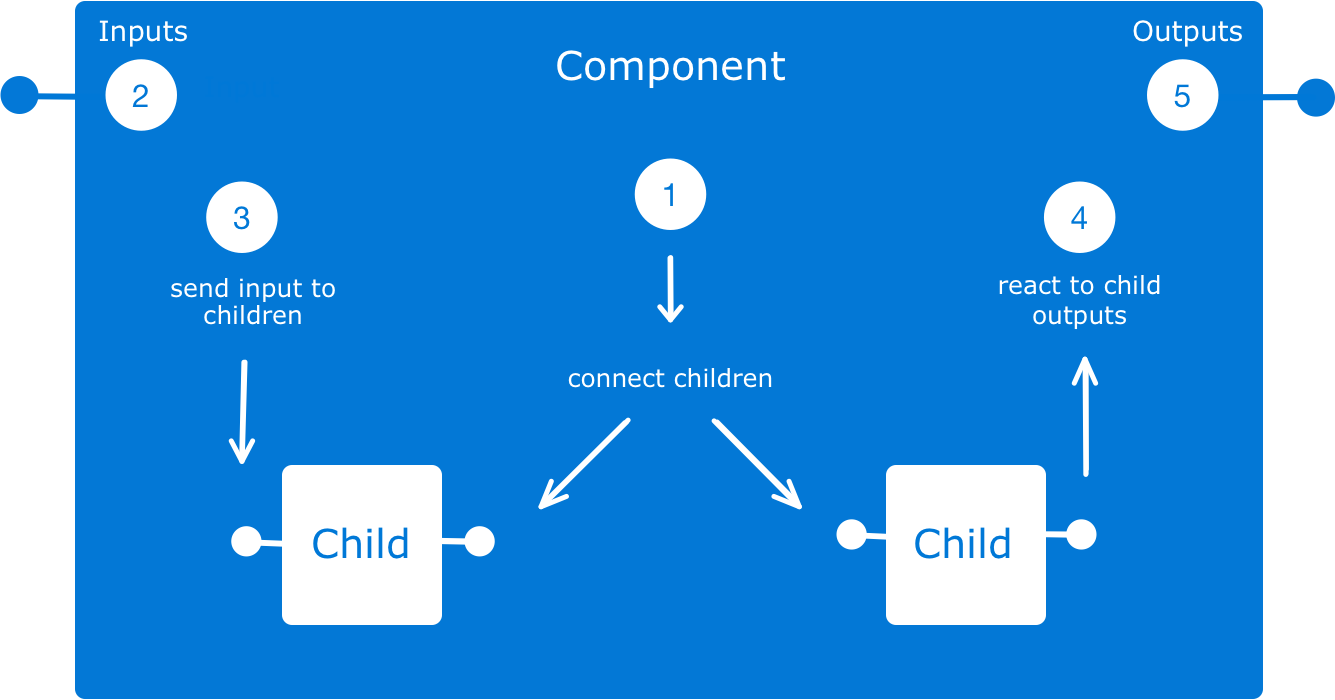 Inputs

Component

Outputs

2

5

3

1

4

send input to children

connect children

react to child outputs

Child

Child